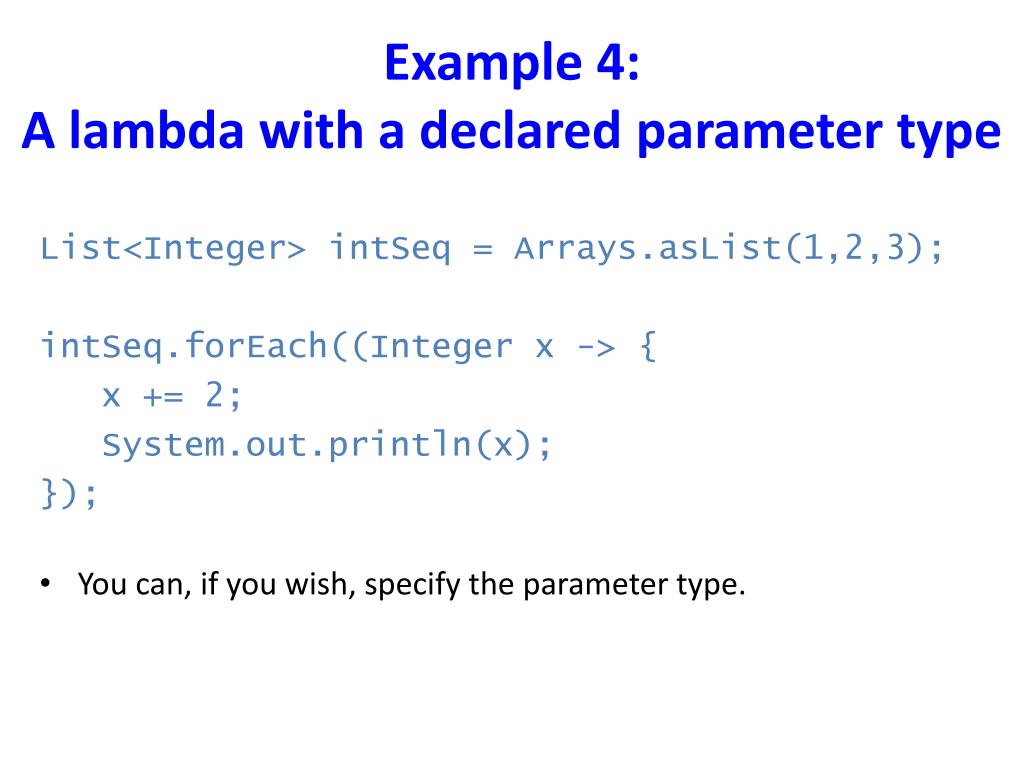 Example 4:
A lambda with a declared parameter type

List<Integer> intSeq = Arrays.asList(1,2,3);

intSeq.forEach((Integer x -> {
x += 2;
System.out.println(x);
});

• You can, if you wish, specify the parameter type.